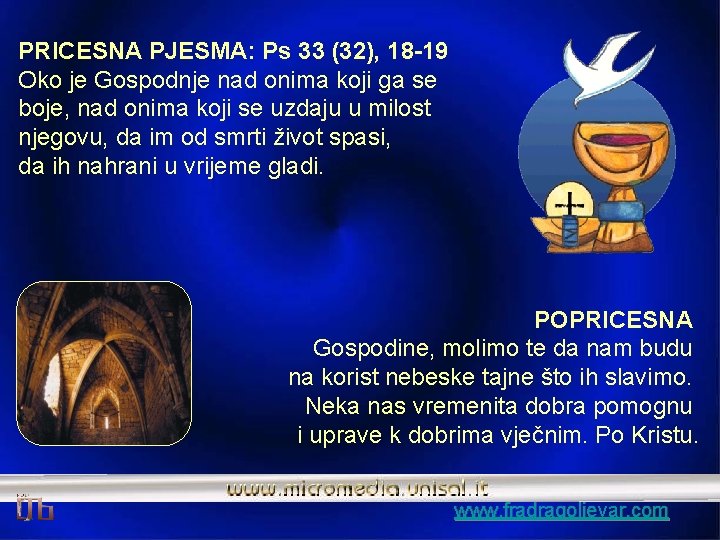 PRICESNA PJESMA: Ps 33 (32), 18-19
Oko je Gospodnje nad onima koji ga se boje, nad onima koji se uzdaju u milost njegovu, da im od smrti život spasi, da ih nahrani u vrijeme gladi.

POPRICESNA
Gospodine, molimo te da nam budu na korist nebeske tajne što ih slavimo. Neka nas vremenita dobra pomognu i uprave k dobrima vječnim. Po Kristu.

www.micromedia.unisal.it
www.fradragolievar.com